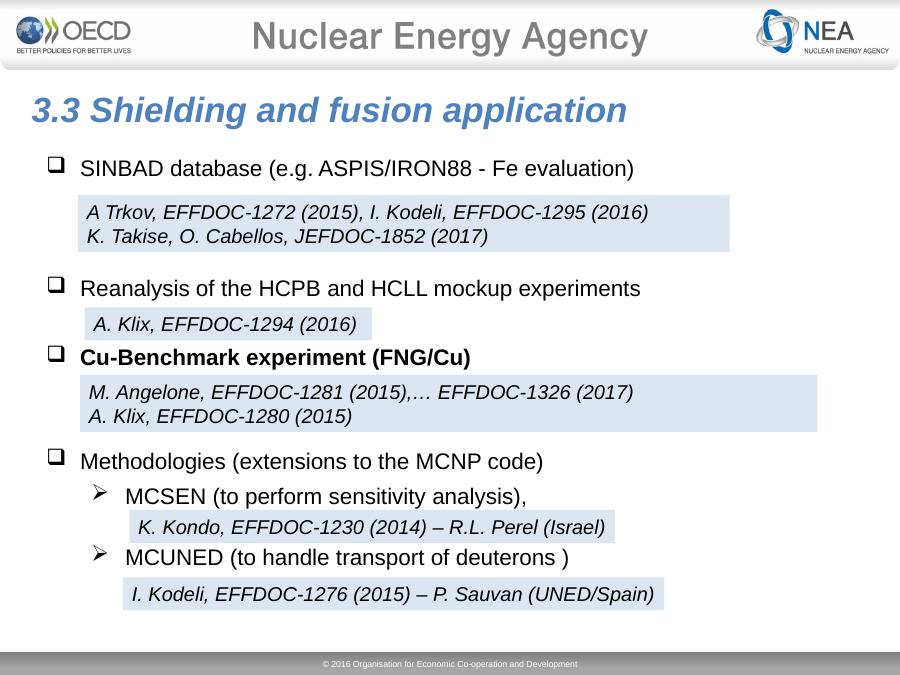 OECD
BETTER POLICIES FOR BETTER LIVES

Nuclear Energy Agency

NEA
NUCLEAR ENERGY AGENCY

3.3 Shielding and fusion application

❑ SINBAD database (e.g. ASPIS/IRON88 - Fe evaluation)

A Trkov, EFFDOC-1272 (2015), I. Kodeli, EFFDOC-1295 (2016)
K. Takise, O. Cabellos, JEFDOC-1852 (2017)

❑ Reanalysis of the HCPB and HCLL mockup experiments

A. Klix, EFFDOC-1294 (2016)

❑ Cu-Benchmark experiment (FNG/Cu)

M. Angelone, EFFDOC-1281 (2015),… EFFDOC-1326 (2017)
A. Klix, EFFDOC-1280 (2015)

❑ Methodologies (extensions to the MCNP code)

➢ MCSEN (to perform sensitivity analysis),

K. Kondo, EFFDOC-1230 (2014) – R.L. Perel (Israel)

➢ MCUNED (to handle transport of deuterons )

I. Kodeli, EFFDOC-1276 (2015) – P. Sauvan (UNED/Spain)

© 2016 Organisation for Economic Co-operation and Development